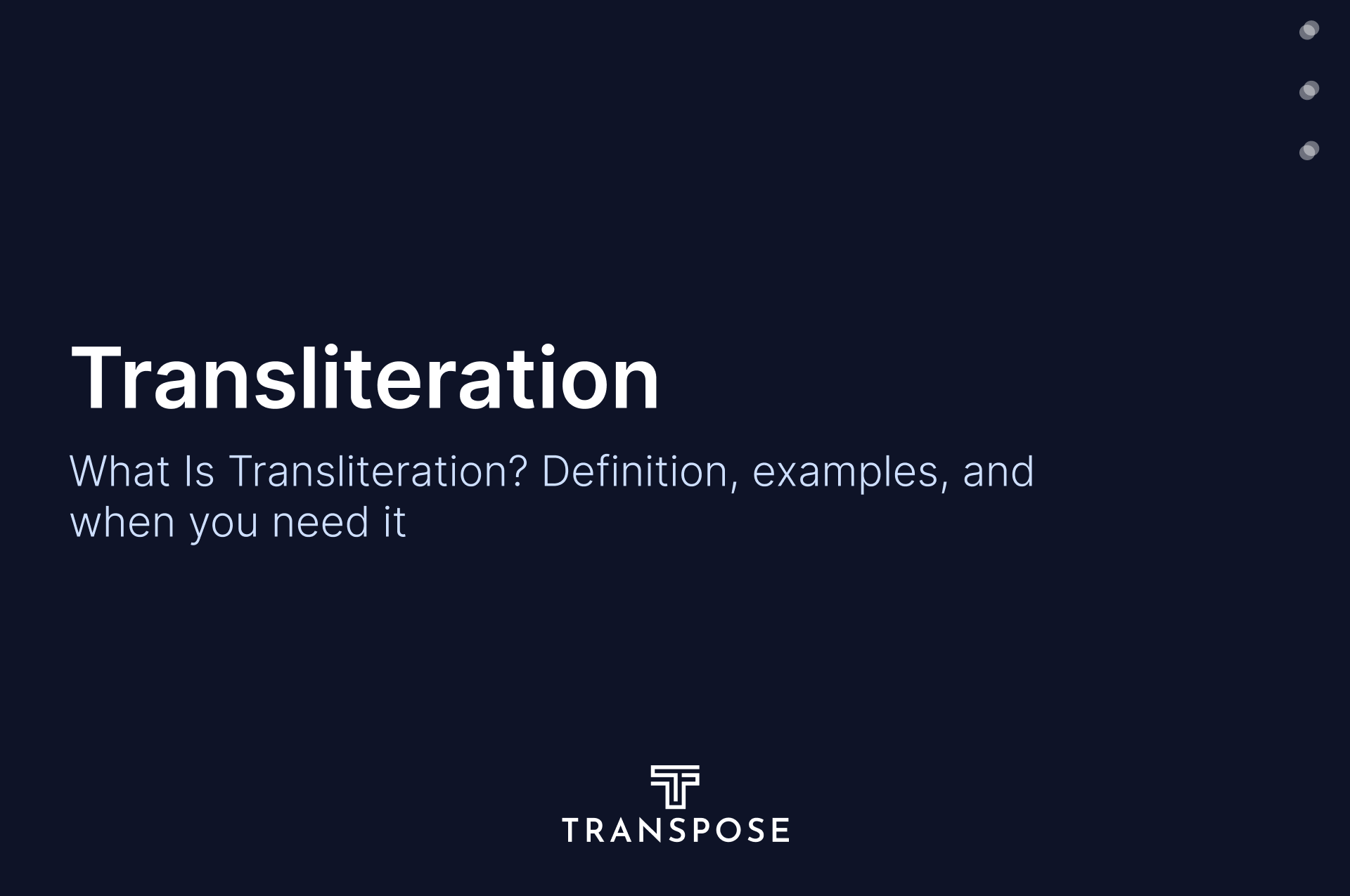 Transliteration

What Is Transliteration? Definition, examples, and when you need it

TRANSPOSE